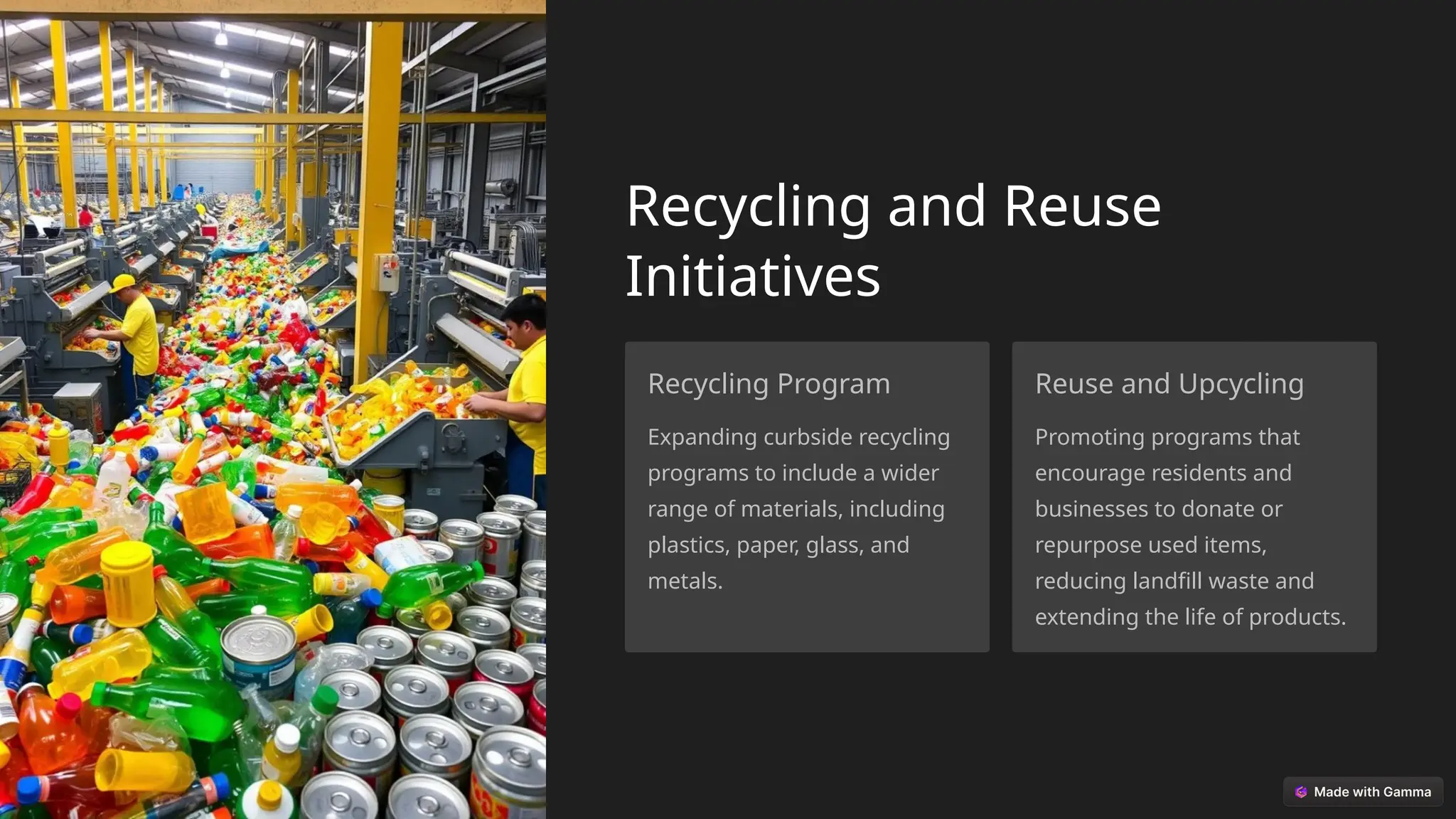 Recycling and Reuse Initiatives

Recycling Program

Expanding curbside recycling programs to include a wider range of materials, including plastics, paper, glass, and metals.

Reuse and Upcycling

Promoting programs that encourage residents and businesses to donate or repurpose used items, reducing landfill waste and extending the life of products.

Made with Gamma